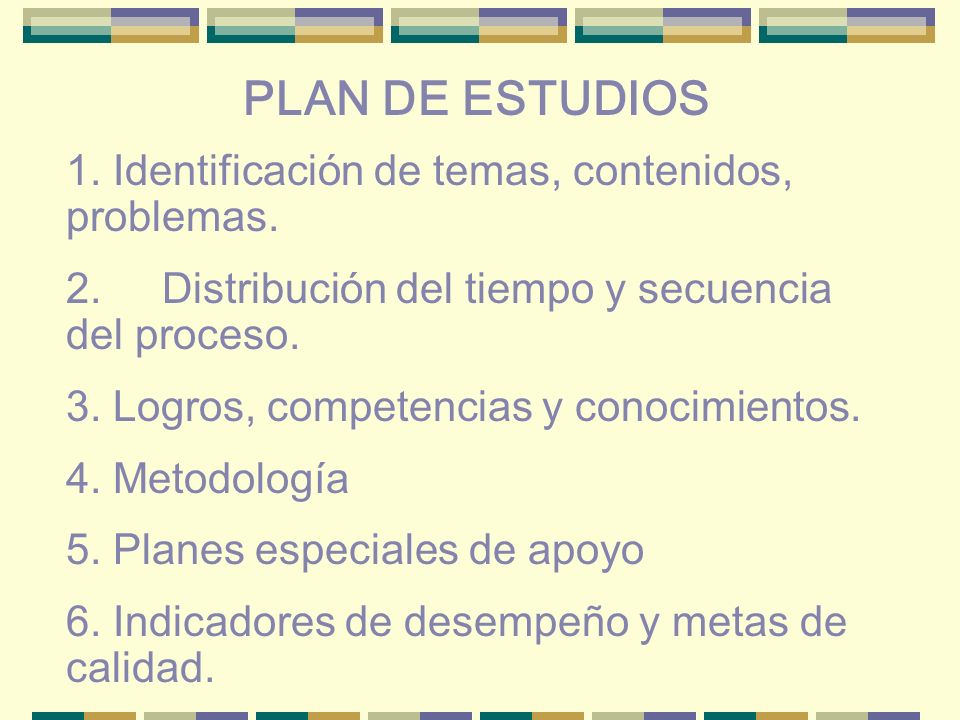 PLAN DE ESTUDIOS

1. Identificación de temas, contenidos, problemas.

2. Distribución del tiempo y secuencia del proceso.

3. Logros, competencias y conocimientos.

4. Metodología

5. Planes especiales de apoyo

6. Indicadores de desempeño y metas de calidad.